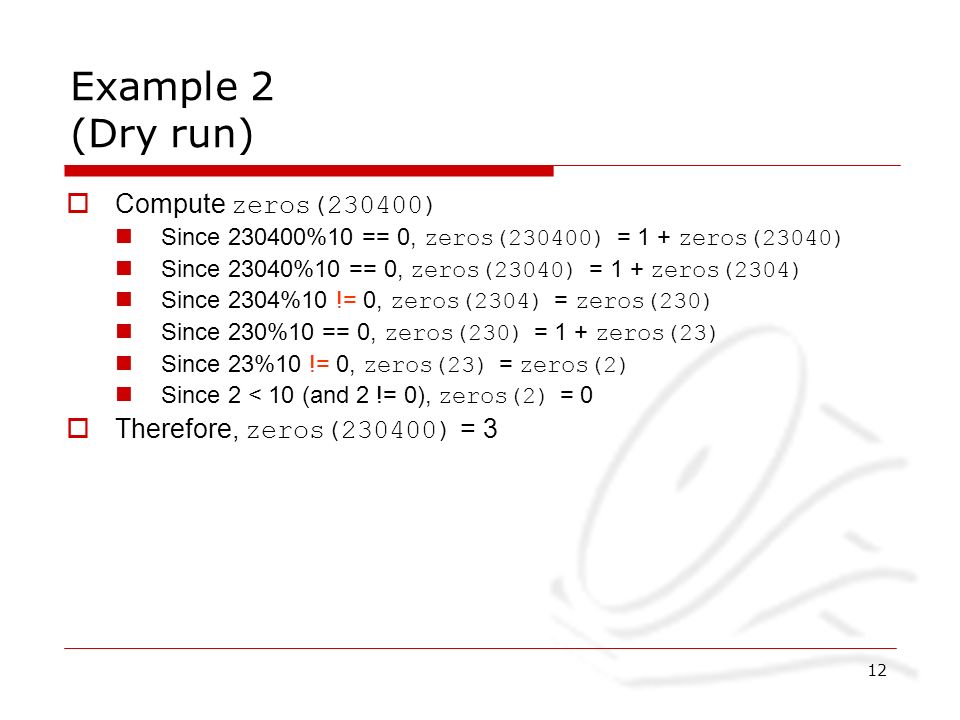 Example 2
(Dry run)

Compute zeros(230400)

Since 230400%10 == 0, zeros(230400) = 1 + zeros(23040)

Since 23040%10 == 0, zeros(23040) = 1 + zeros(2304)

Since 2304%10 != 0, zeros(2304) = zeros(230)

Since 230%10 == 0, zeros(230) = 1 + zeros(23)

Since 23%10 != 0, zeros(23) = zeros(2)

Since 2 < 10 (and 2 != 0), zeros(2) = 0

Therefore, zeros(230400) = 3

12